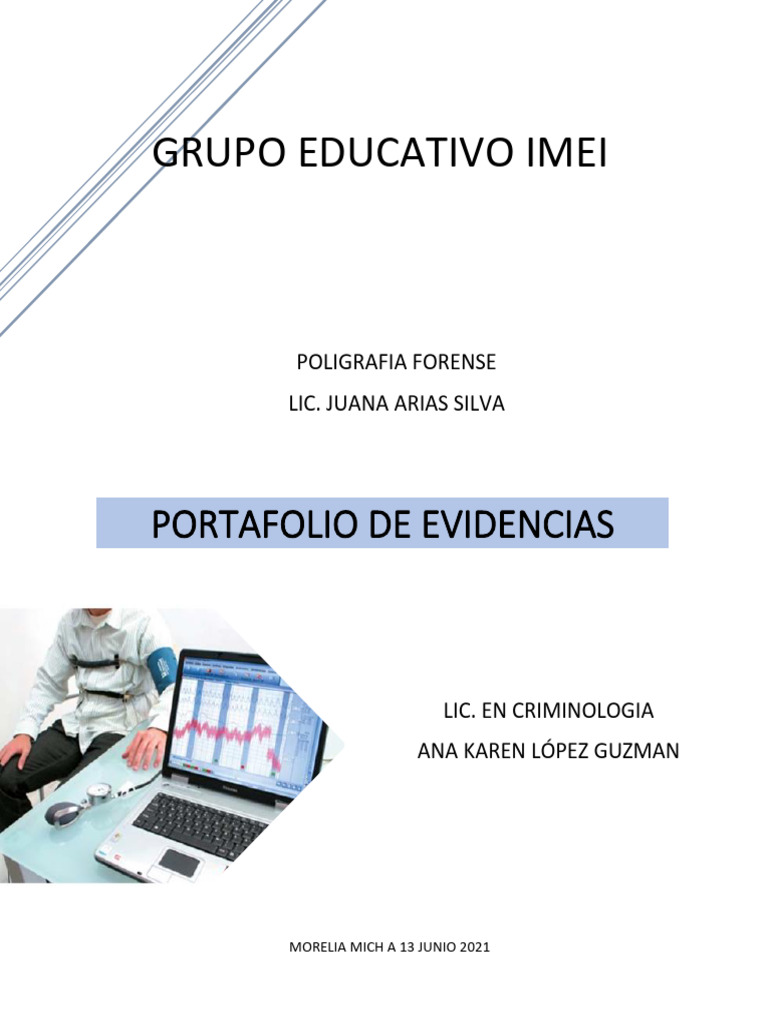 GRUPO EDUCATIVO IMEI

POLIGRAFIA FORENSE

LIC. JUANA ARIAS SILVA

PORTAFOLIO DE EVIDENCIAS

LIC. EN CRIMINOLOGIA

ANA KAREN LÓPEZ GUZMAN

MORELIA MICH A 13 JUNIO 2021